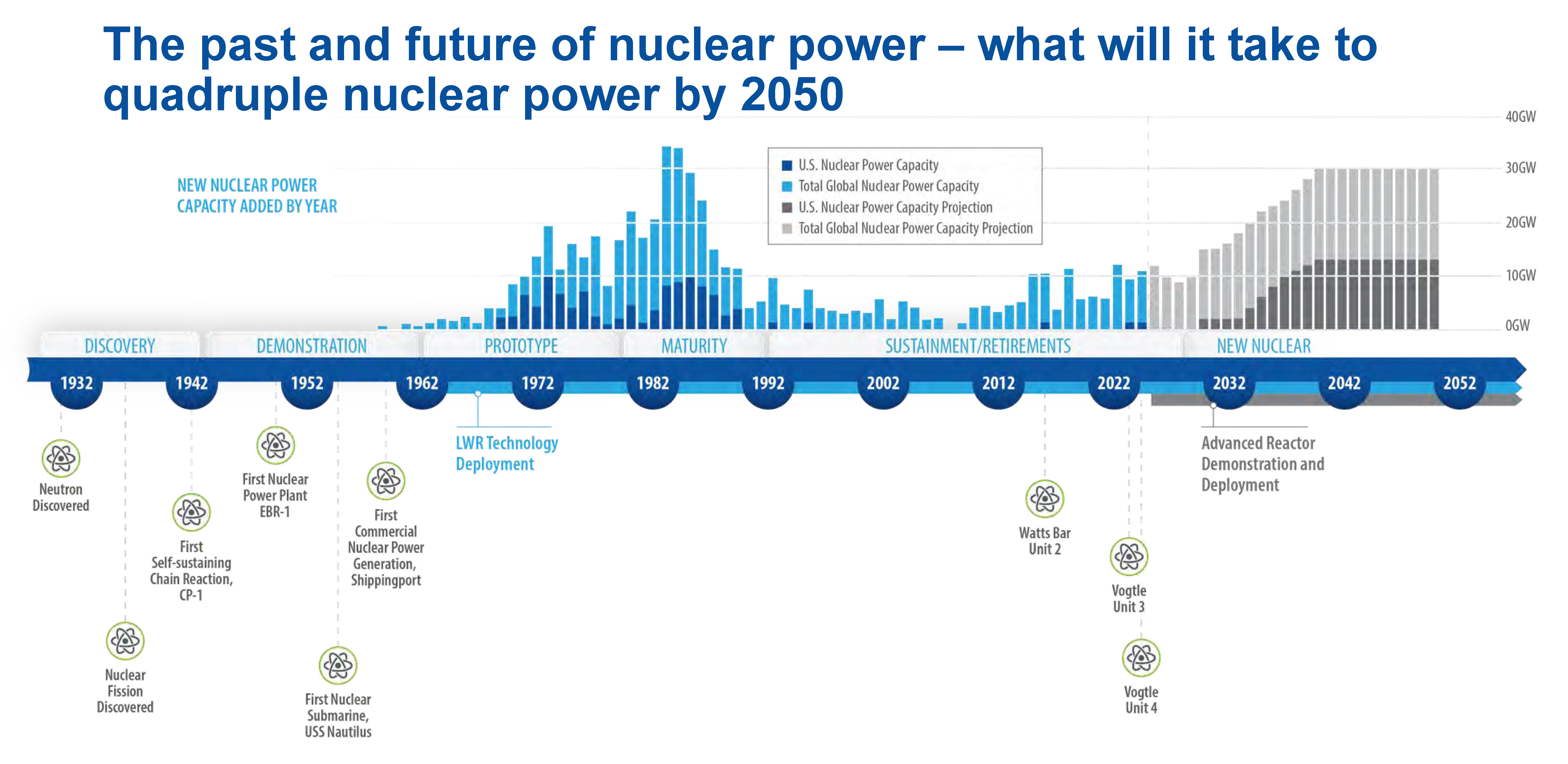 The past and future of nuclear power – what will it take to quadruple nuclear power by 2050

NEW NUCLEAR POWER CAPACITY ADDED BY YEAR

U.S. Nuclear Power Capacity
Total Global Nuclear Power Capacity
U.S. Nuclear Power Capacity Projection
Total Global Nuclear Power Capacity Projection

40GW
30GW
20GW
10GW
0GW

DISCOVERY
DEMONSTRATION
PROTOTYPE
MATURITY
SUSTAINMENT/RETIREMENTS
NEW NUCLEAR

1932
1942
1952
1962
1972
1982
1992
2002
2012
2022
2032
2042
2052

Neutron Discovered

Nuclear Fission Discovered

First Self-sustaining Chain Reaction, CP-1

First Nuclear Power Plant EBR-1

First Nuclear Submarine, USS Nautilus

First Commercial Nuclear Power Generation, Shippingport

LWR Technology Deployment

Watts Bar Unit 2

Vogtle Unit 3

Vogtle Unit 4

Advanced Reactor Demonstration and Deployment